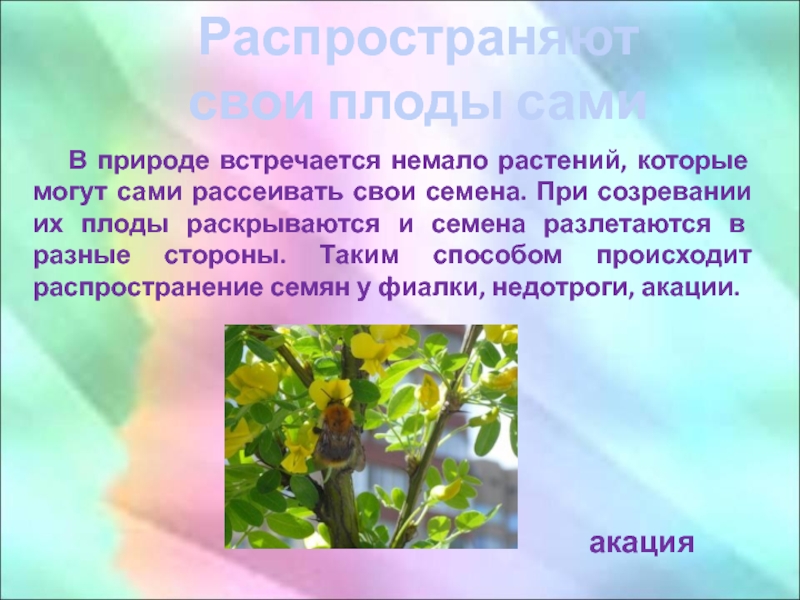 Распространяют свои плоды сами

В природе встречается немало растений, которые могут сами рассеивать свои семена. При созревании их плоды раскрываются и семена разлетаются в разные стороны. Таким способом происходит распространение семян у фиалки, недотроги, акации.

акация